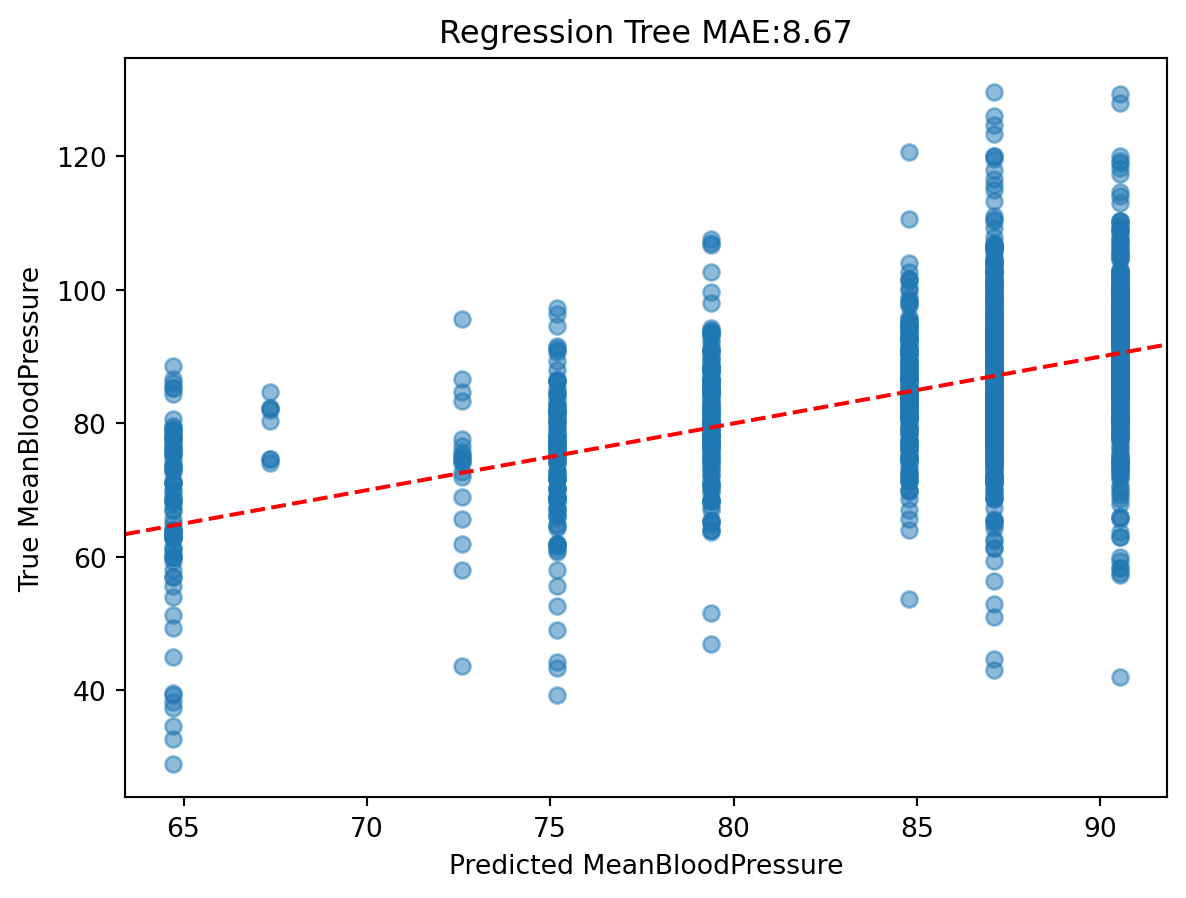 Regression Tree MAE:8.67

True MeanBloodPressure

120
100
80
60
40

65 70 75 80 85 90

Predicted MeanBloodPressure